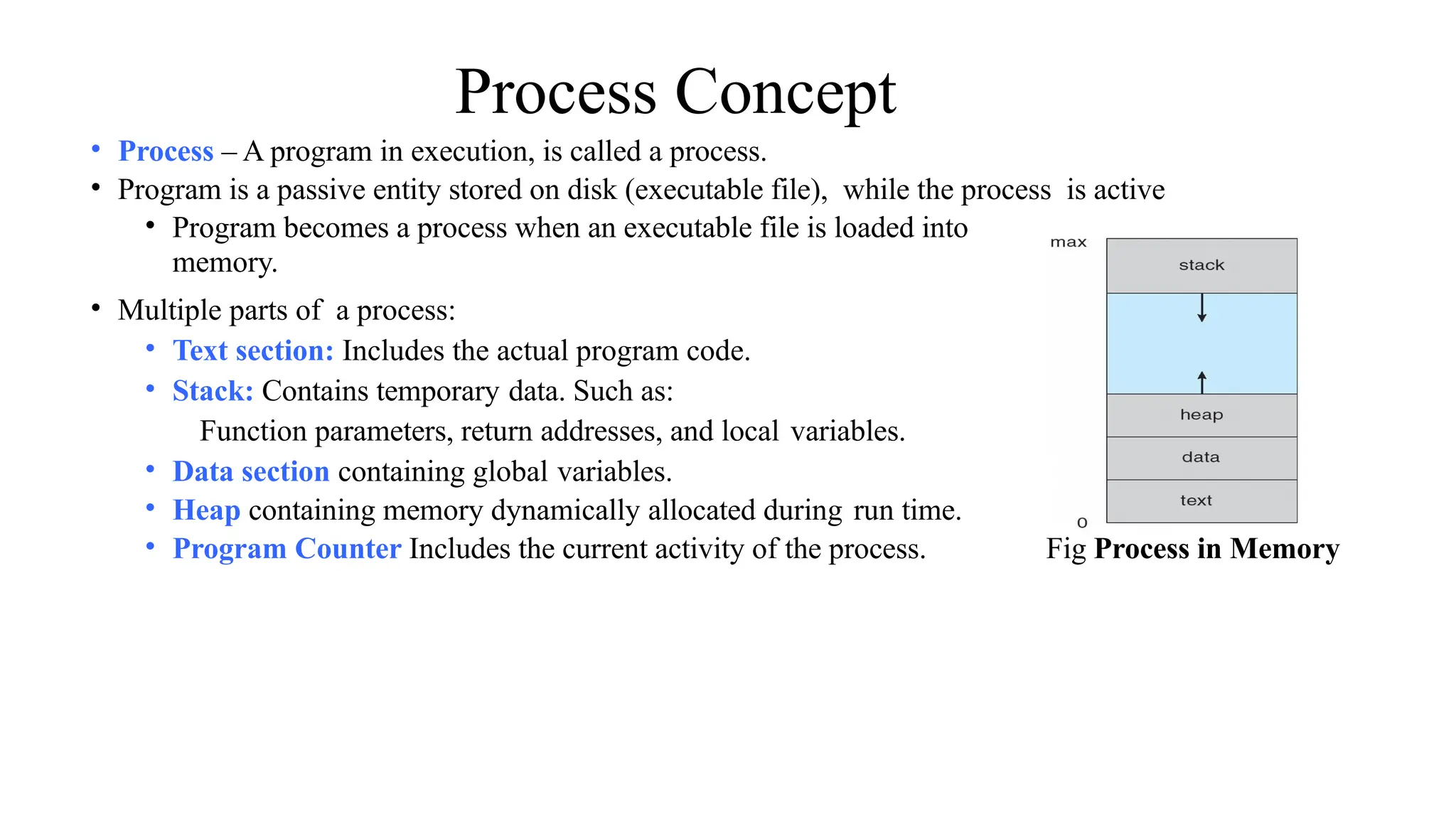 Process Concept

• Process – A program in execution, is called a process.
• Program is a passive entity stored on disk (executable file), while the process is active
  • Program becomes a process when an executable file is loaded into memory.
• Multiple parts of a process:
  • Text section: Includes the actual program code.
  • Stack: Contains temporary data. Such as:
    Function parameters, return addresses, and local variables.
  • Data section containing global variables.
  • Heap containing memory dynamically allocated during run time.
  • Program Counter Includes the current activity of the process.

max
stack
heap
data
text
0

Fig Process in Memory